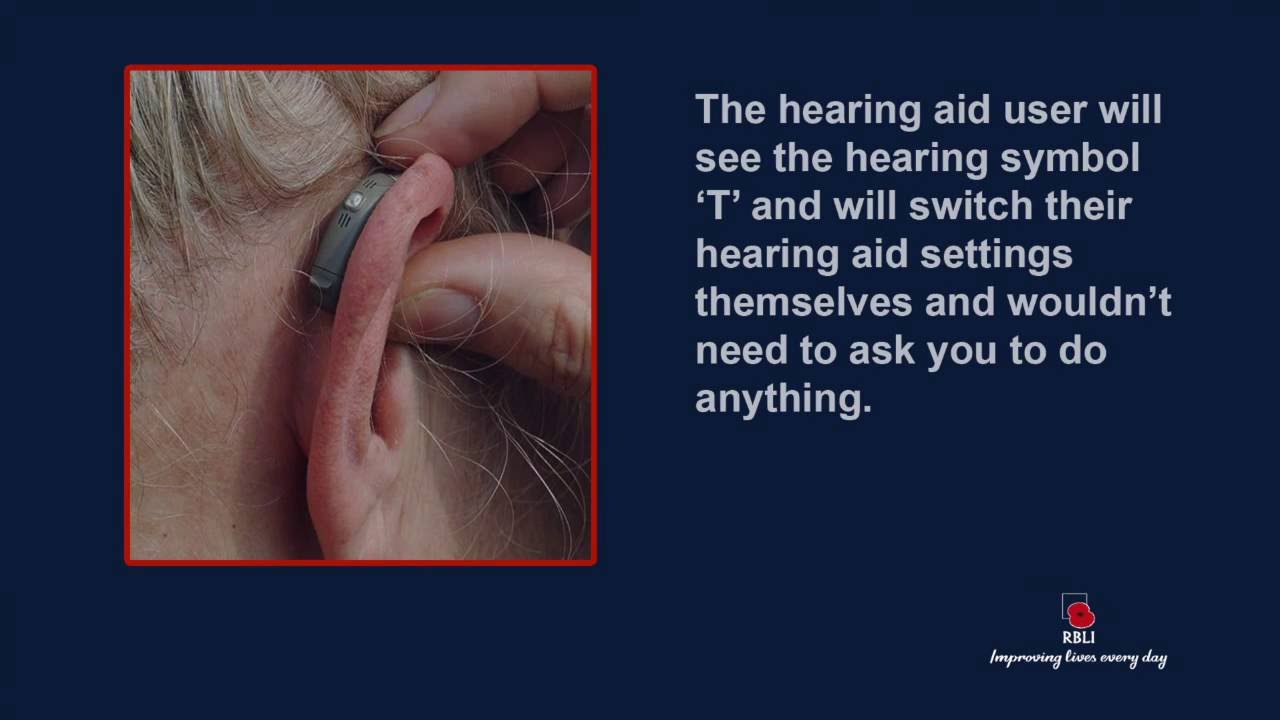 The hearing aid user will see the hearing symbol ‘T’ and will switch their hearing aid settings themselves and wouldn’t need to ask you to do anything.

RBLI
Improving lives every day